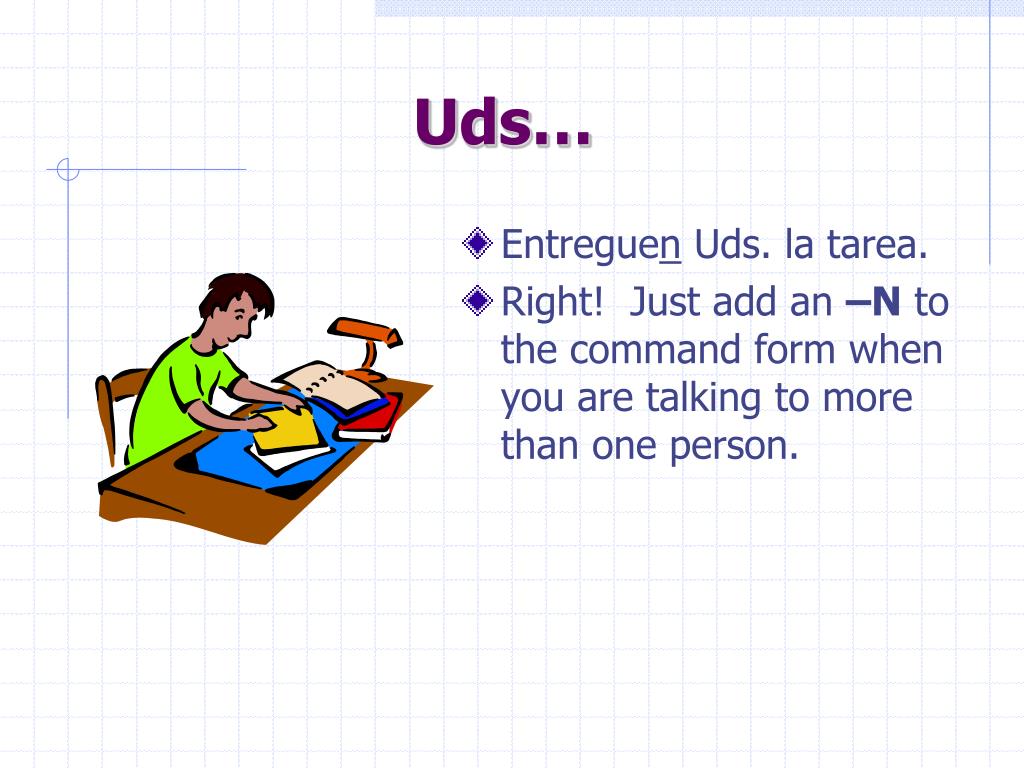 Uds…

Entreguen Uds. la tarea.

Right! Just add an –N to the command form when you are talking to more than one person.